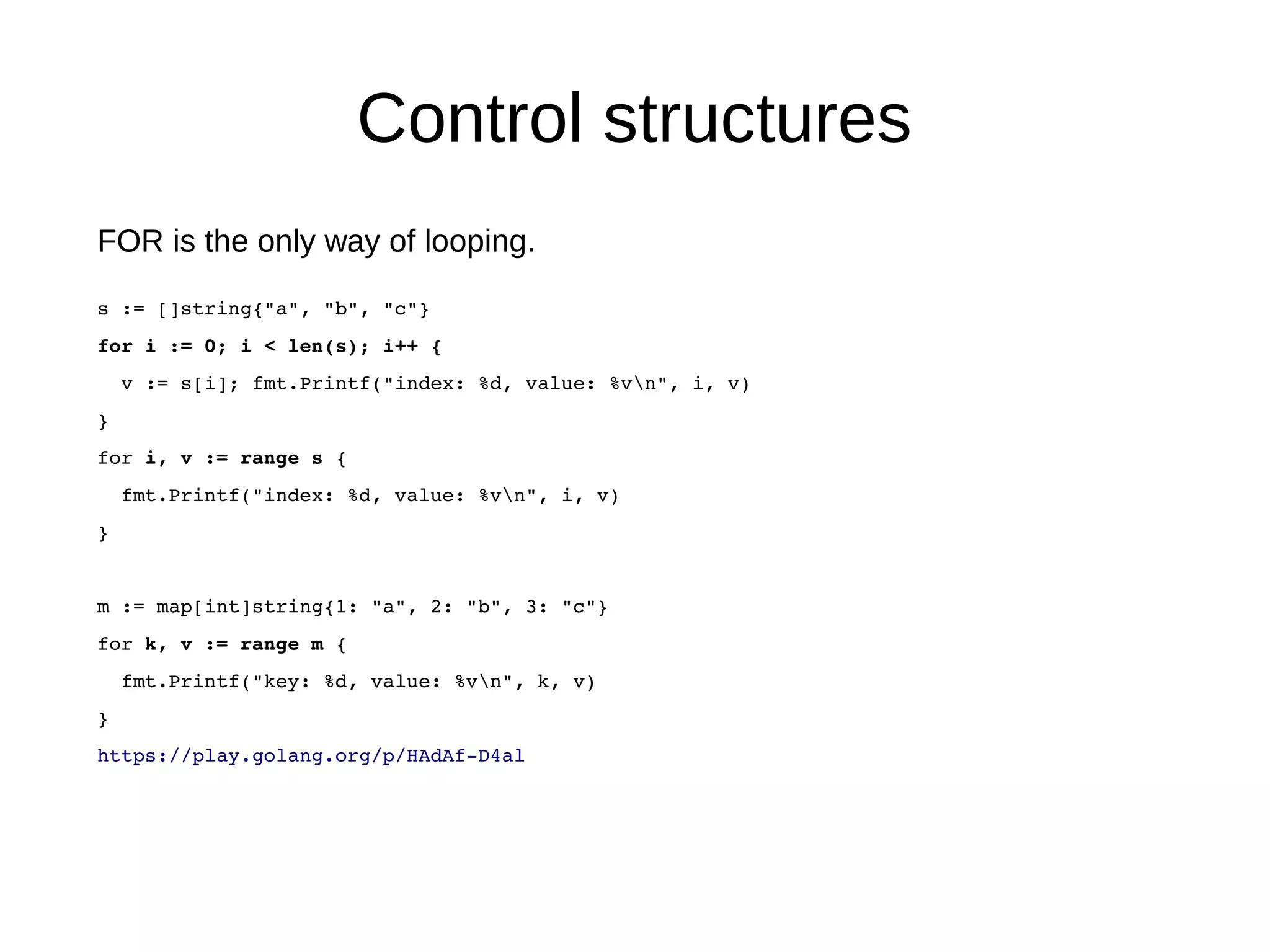 Control structures

FOR is the only way of looping.

s := []string{"a", "b", "c"}
for i := 0; i < len(s); i++ {
  v := s[i]; fmt.Printf("index: %d, value: %v\n", i, v)
}
for i, v := range s {
  fmt.Printf("index: %d, value: %v\n", i, v)
}

m := map[int]string{1: "a", 2: "b", 3: "c"}
for k, v := range m {
  fmt.Printf("key: %d, value: %v\n", k, v)
}
https://play.golang.org/p/HAdAf-D4al